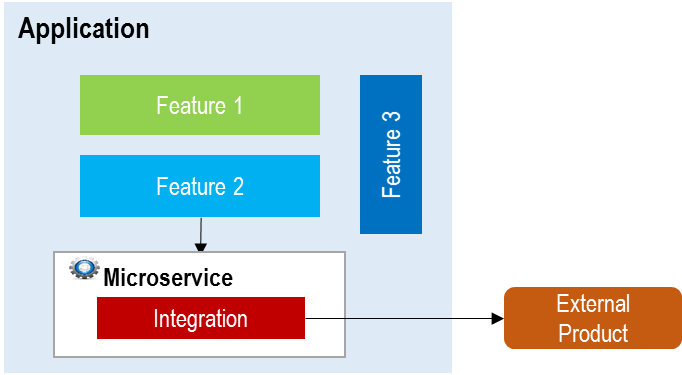 Application

Feature 1

Feature 2

Feature 3

Microservice

Integration

External Product